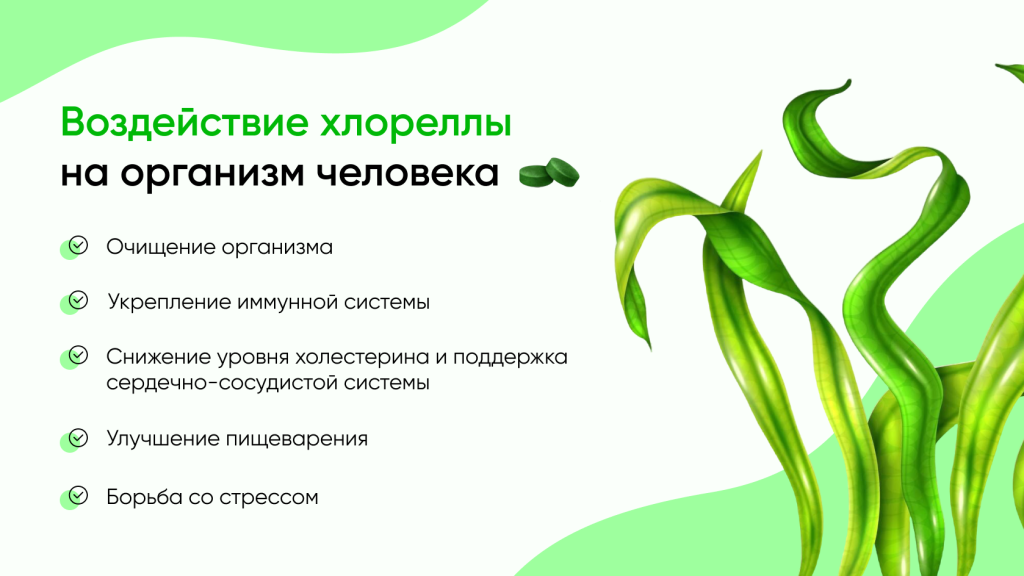 Воздействие хлореллы на организм человека

Очищение организма

Укрепление иммунной системы

Снижение уровня холестерина и поддержка сердечно-сосудистой системы

Улучшение пищеварения

Борьба со стрессом